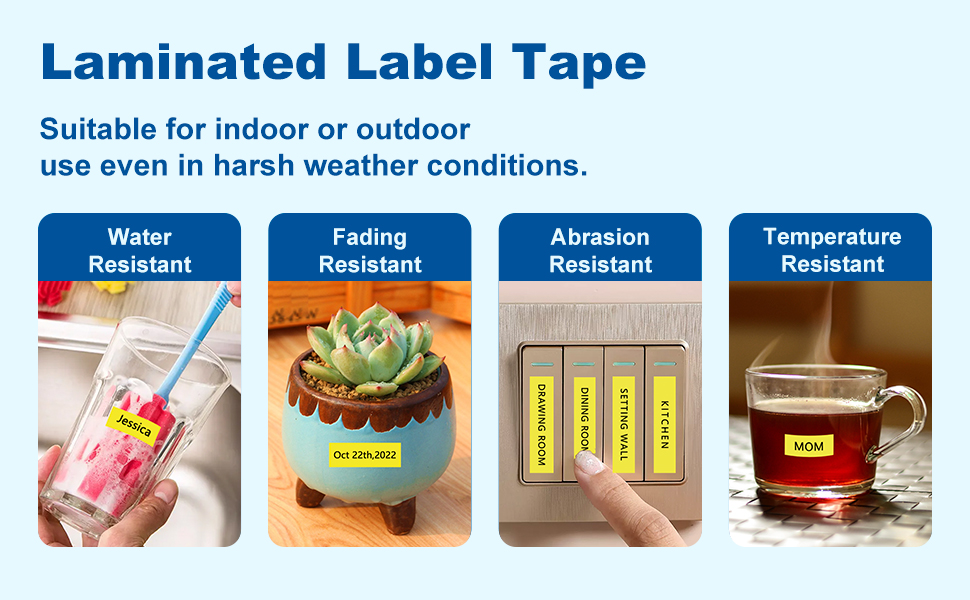 Laminated Label Tape

Suitable for indoor or outdoor use even in harsh weather conditions.

Water Resistant

Jessica

Fading Resistant

Oct 22th,2022

Abrasion Resistant

DRAWING ROOM

DINING ROOM

SETTING WALL

KITCHEN

Temperature Resistant

MOM